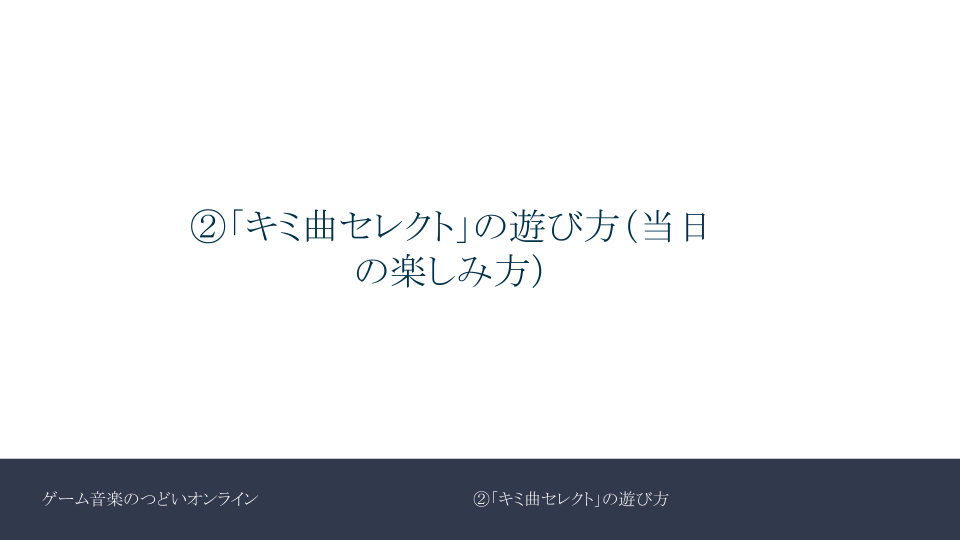 ②「キミ曲セレクト」の遊び方（当日の楽しみ方）

ゲーム音楽のつどいオンライン

②「キミ曲セレクト」の遊び方